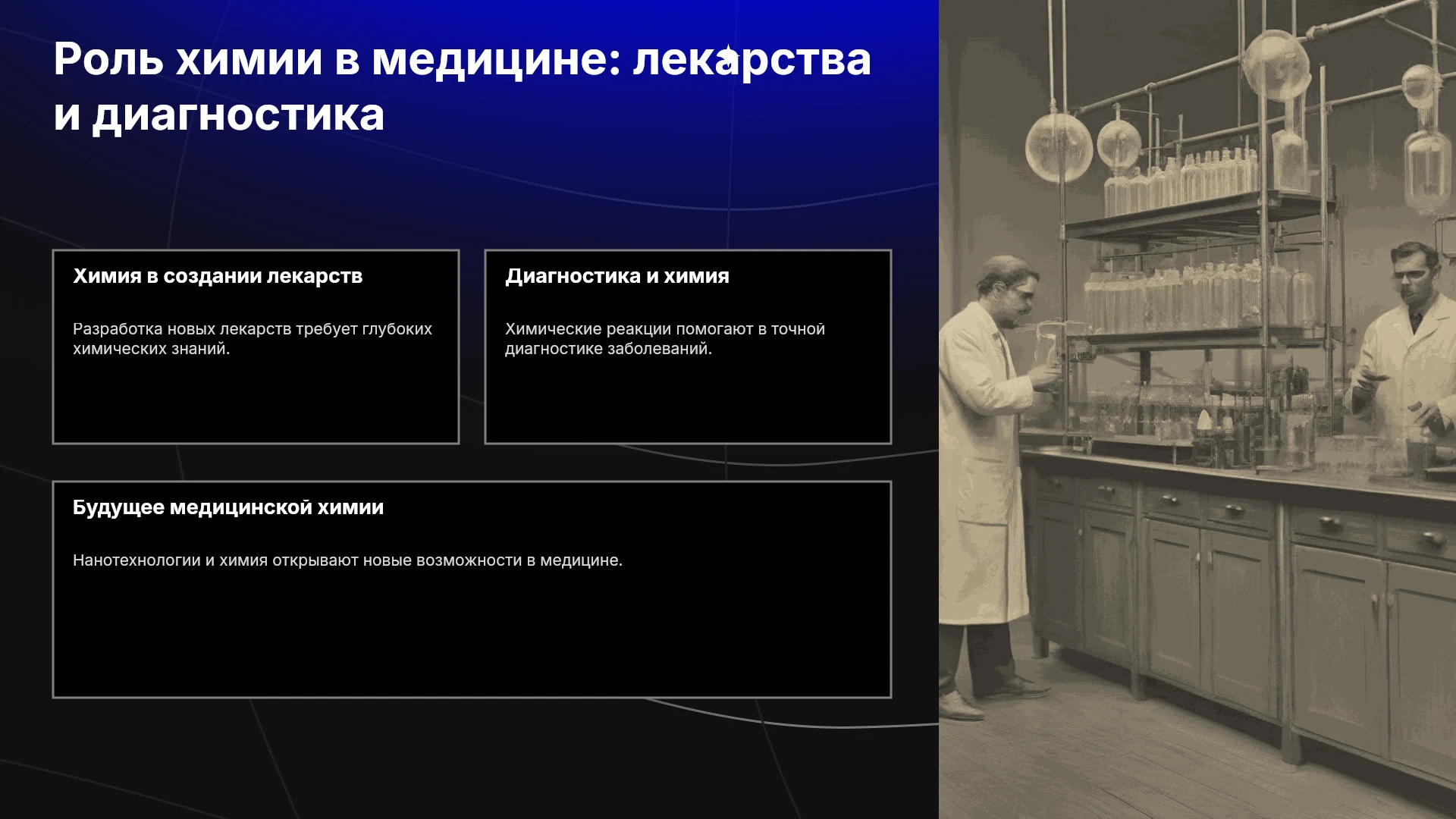 Роль химии в медицине: лекарства и диагностика

Химия в создании лекарств

Разработка новых лекарств требует глубоких химических знаний.

Диагностика и химия

Химические реакции помогают в точной диагностике заболеваний.

Будущее медицинской химии

Нанотехнологии и химия открывают новые возможности в медицине.